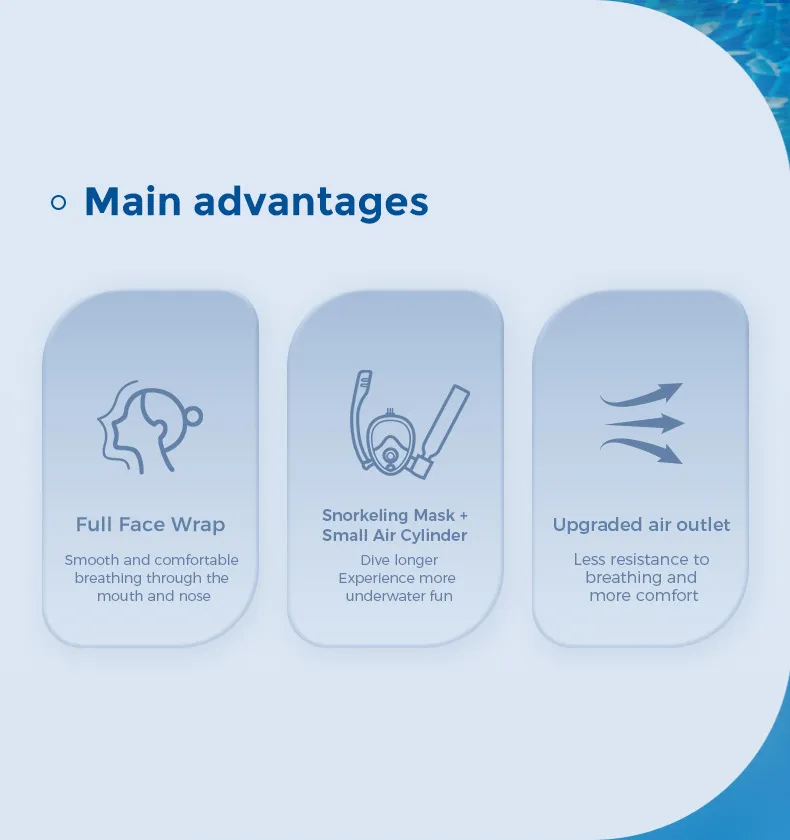 Main advantages

Full Face Wrap

Smooth and comfortable breathing through the mouth and nose

Snorkeling Mask + Small Air Cylinder

Dive longer
Experience more underwater fun

Upgraded air outlet

Less resistance to breathing and more comfort